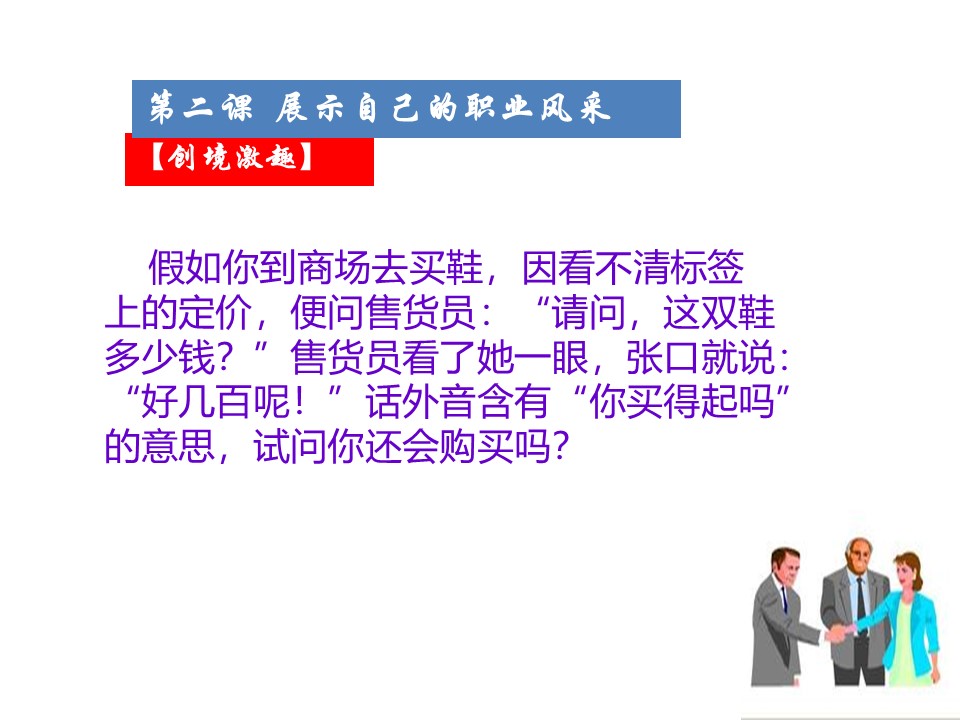 第二课 展示自己的职业风采

【创境激趣】

假如你到商场去买鞋，因看不清标签上的定价，便问售货员：“请问，这双鞋多少钱？”售货员看了她一眼，张口就说：“好几百呢！”话外音含有“你买得起吗”的意思，试问你还会购买吗？